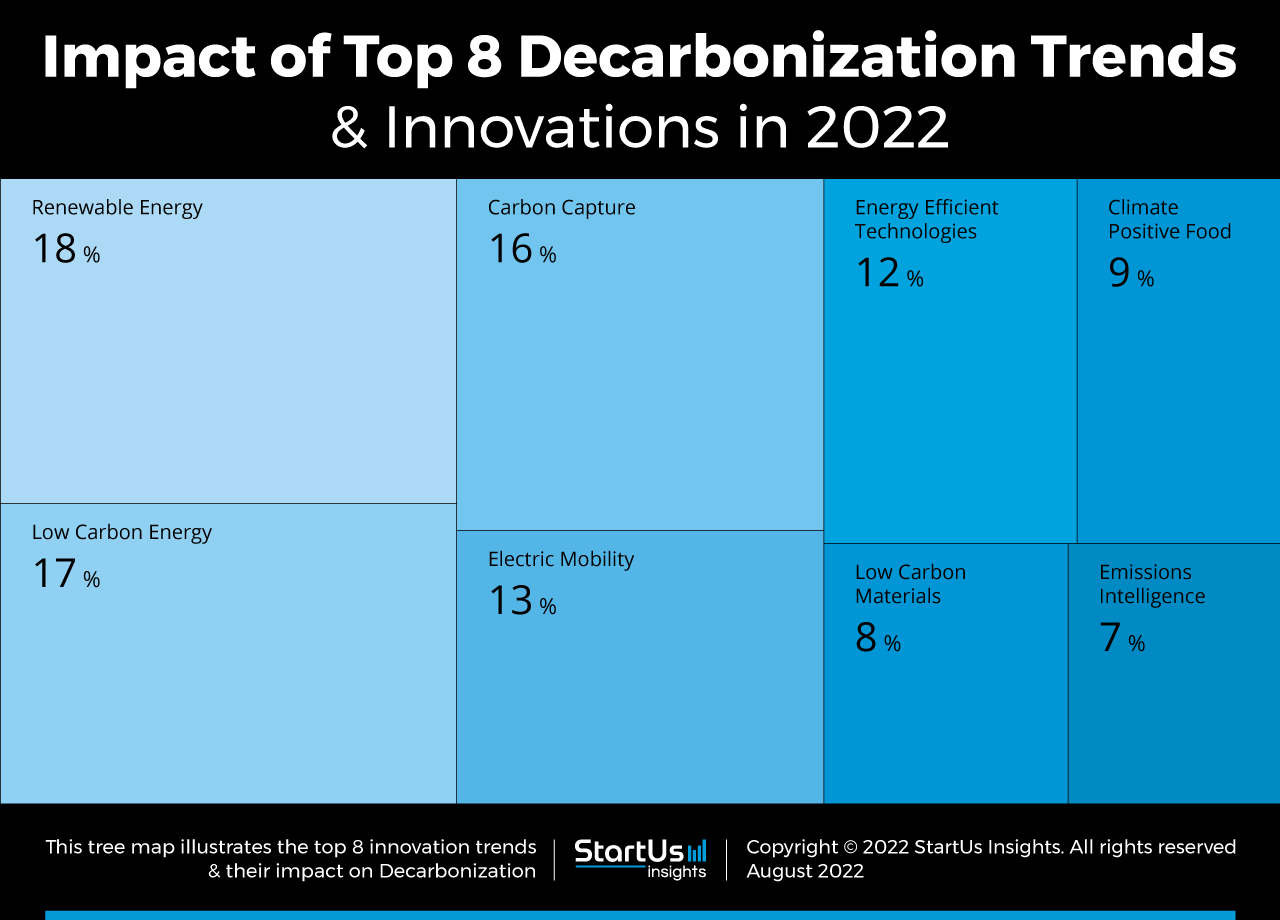 Impact of Top 8 Decarbonization Trends
& Innovations in 2022

Renewable Energy
18 %

Low Carbon Energy
17 %

Carbon Capture
16 %

Electric Mobility
13 %

Energy Efficient Technologies
12 %

Climate Positive Food
9 %

Low Carbon Materials
8 %

Emissions Intelligence
7 %

This tree map illustrates the top 8 innovation trends & their impact on Decarbonization

StartUs insights

Copyright © 2022 StartUs Insights. All rights reserved
August 2022